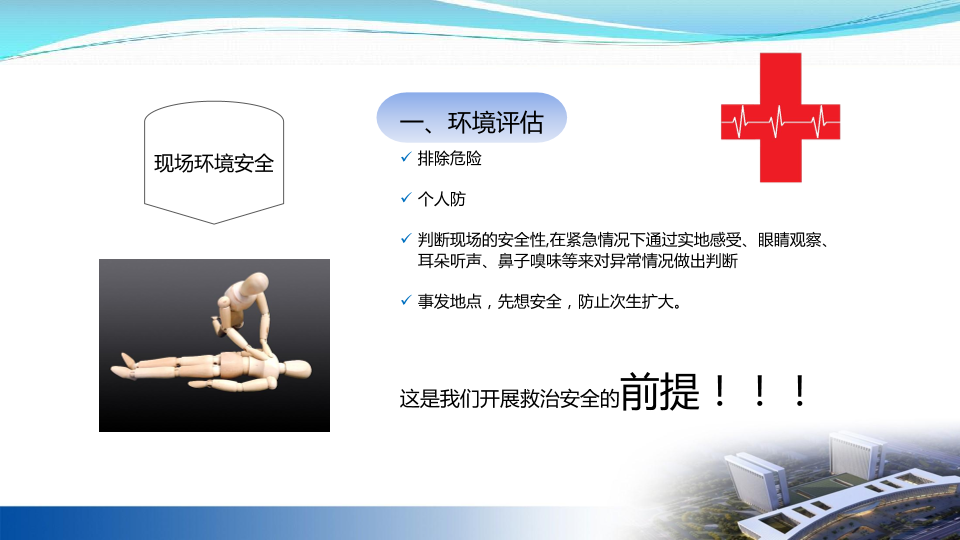 现场环境安全

一、环境评估

✓ 排除危险

✓ 个人防

✓ 判断现场的安全性,在紧急情况下通过实地感受、眼睛观察、耳朵听声、鼻子嗅味等来对异常情况做出判断

✓ 事发地点，先想安全，防止次生扩大。

这是我们开展救治安全的前提！！！